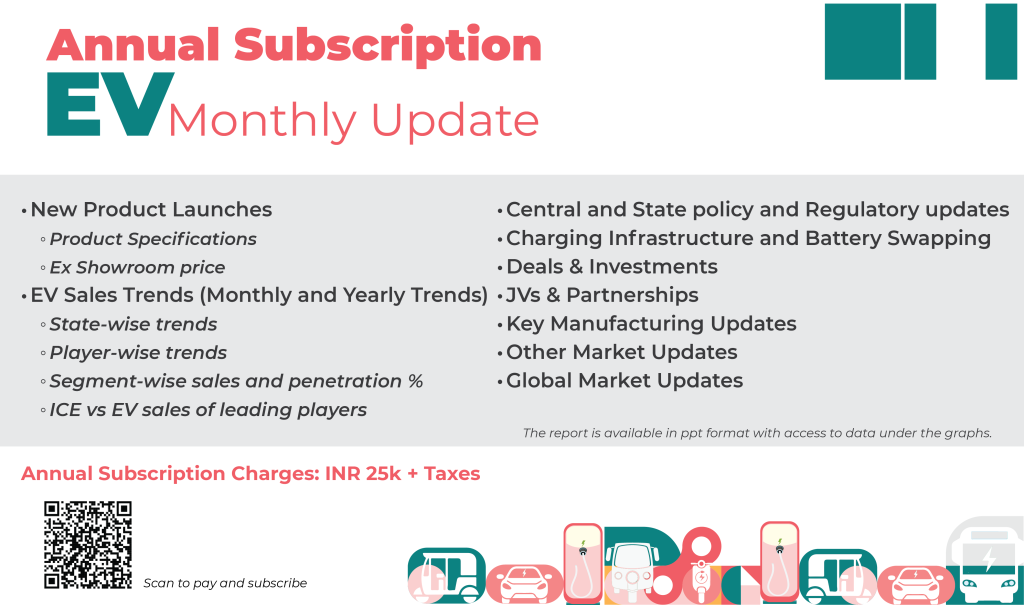 Annual Subscription

EV Monthly Update

• New Product Launches
◦ Product Specifications
◦ Ex Showroom price
• EV Sales Trends (Monthly and Yearly Trends)
◦ State-wise trends
◦ Player-wise trends
◦ Segment-wise sales and penetration %
◦ ICE vs EV sales of leading players

• Central and State policy and Regulatory updates
• Charging Infrastructure and Battery Swapping
• Deals & Investments
• JVs & Partnerships
• Key Manufacturing Updates
• Other Market Updates
• Global Market Updates

The report is available in ppt format with access to data under the graphs.

Annual Subscription Charges: INR 25k + Taxes

Scan to pay and subscribe